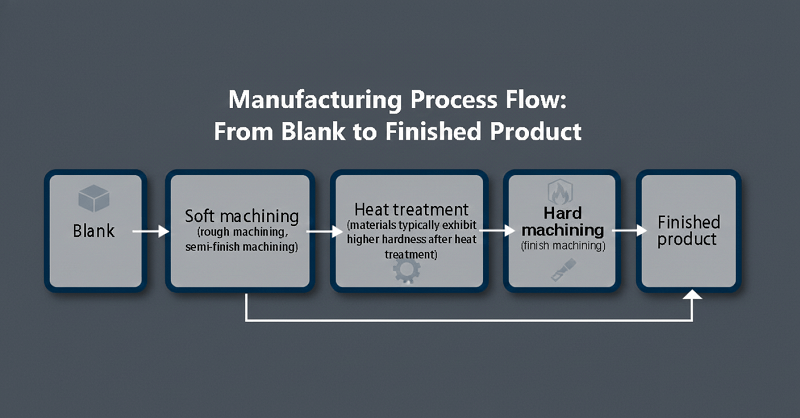 Manufacturing Process Flow:
From Blank to Finished Product

Blank

Soft machining
(rough machining, semi-finish machining)

Heat treatment
(materials typically exhibit higher hardness after heat treatment)

Hard machining
(finish machining)

Finished product